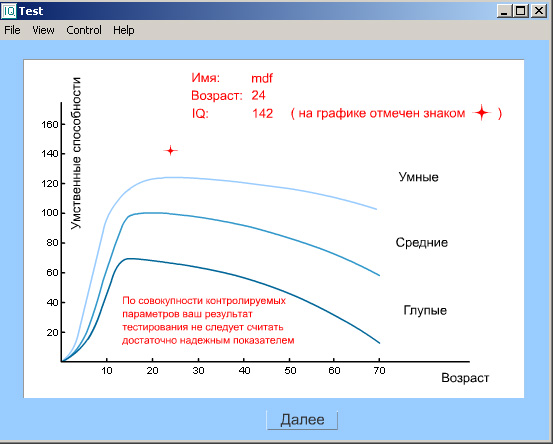 IQ Test

File View Control Help

Имя: mdf
Возраст: 24
IQ: 142 ( на графике отмечен знаком )

Умственные способности

160
140
120
100
80
60
40
20

Умные

Средние

Глупые

По совокупности контролируемых параметров ваш результат тестирования не следует считать достаточно надежным показателем

10 20 30 40 50 60 70

Возраст

Далее